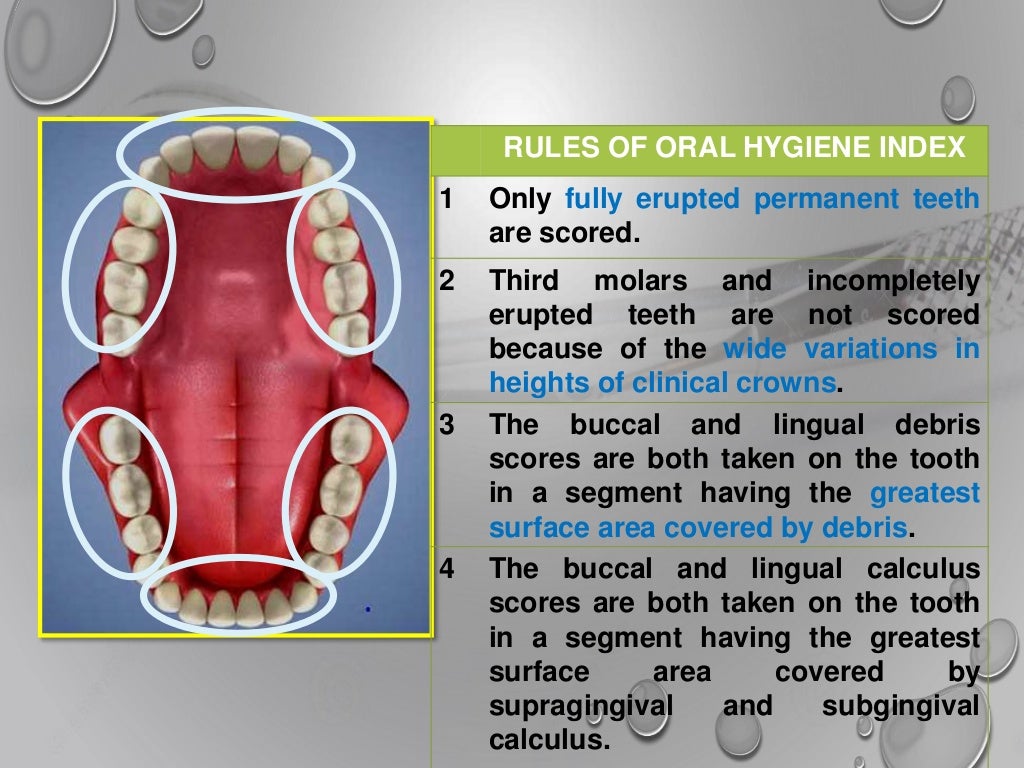 | | RULES OF ORAL HYGIENE INDEX |
|---|---|
| 1 | Only fully erupted permanent teeth are scored. |
| 2 | Third molars and incompletely erupted teeth are not scored because of the wide variations in heights of clinical crowns. |
| 3 | The buccal and lingual debris scores are both taken on the tooth in a segment having the greatest surface area covered by debris. |
| 4 | The buccal and lingual calculus scores are both taken on the tooth in a segment having the greatest surface area covered by supragingival and subgingival calculus. |